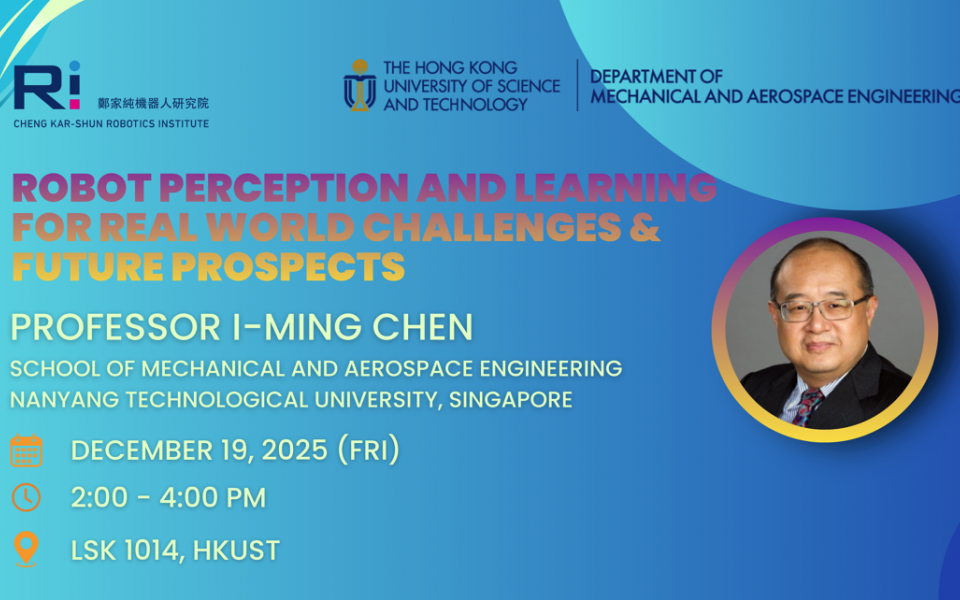 Ri 鄭家純機器人研究院
CHENG KAR-SHUN ROBOTICS INSTITUTE

THE HONG KONG UNIVERSITY OF SCIENCE AND TECHNOLOGY

DEPARTMENT OF MECHANICAL AND AEROSPACE ENGINEERING

ROBOT PERCEPTION AND LEARNING FOR REAL WORLD CHALLENGES & FUTURE PROSPECTS

PROFESSOR I-MING CHEN

SCHOOL OF MECHANICAL AND AEROSPACE ENGINEERING
NANYANG TECHNOLOGICAL UNIVERSITY, SINGAPORE

DECEMBER 19, 2025 (FRI)

2:00 - 4:00 PM

LSK 1014, HKUST